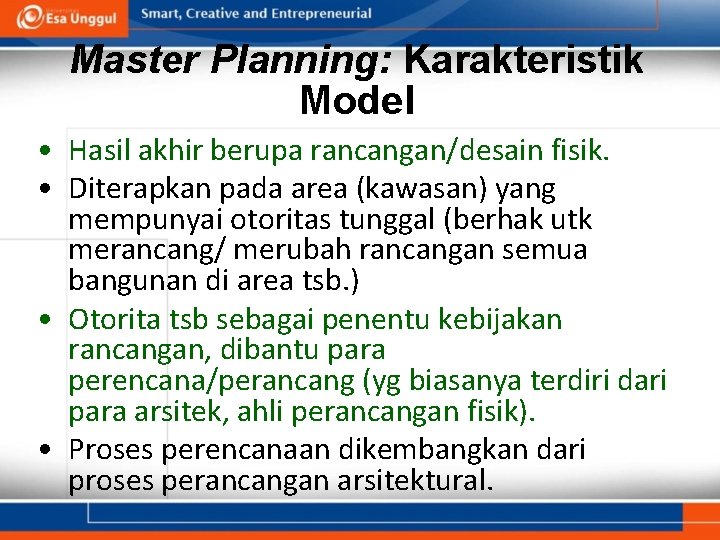 Esa Unggul Smart, Creative and Entrepreneurial

Master Planning: Karakteristik Model

• Hasil akhir berupa rancangan/desain fisik.
• Diterapkan pada area (kawasan) yang mempunyai otoritas tunggal (berhak utk merancang/ merubah rancangan semua bangunan di area tsb.)
• Otorita tsb sebagai penentu kebijakan rancangan, dibantu para perencana/perancang (yg biasanya terdiri dari para arsitek, ahli perancangan fisik).
• Proses perencanaan dikembangkan dari proses perancangan arsitektural.